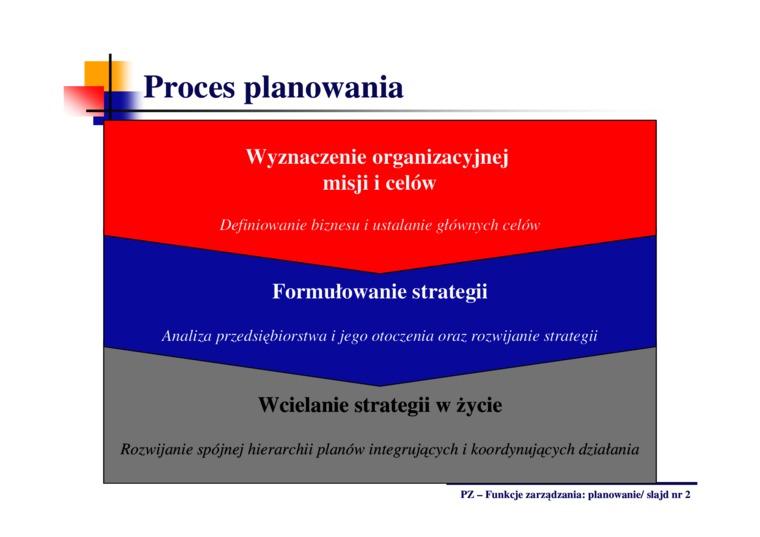 Proces planowania

Wyznaczenie organizacyjnej misji i celów

Definiowanie biznesu i ustalanie głównych celów

Formułowanie strategii

Analiza przedsiębiorstwa i jego otoczenia oraz rozwijanie strategii

Wcielanie strategii w życie

Rozwijanie spójnej hierarchii planów integrujących i koordynujących działania

PZ – Funkcje zarządzania: planowanie/ slajd nr 2